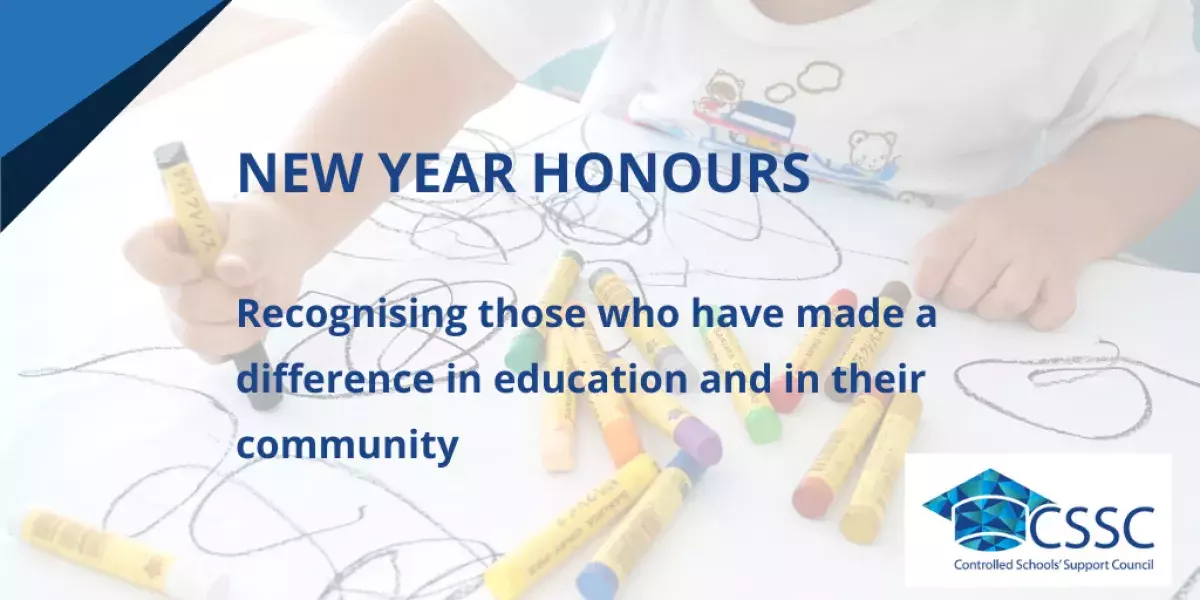 NEW YEAR HONOURS

Recognising those who have made a difference in education and in their community

CSSC
Controlled Schools' Support Council